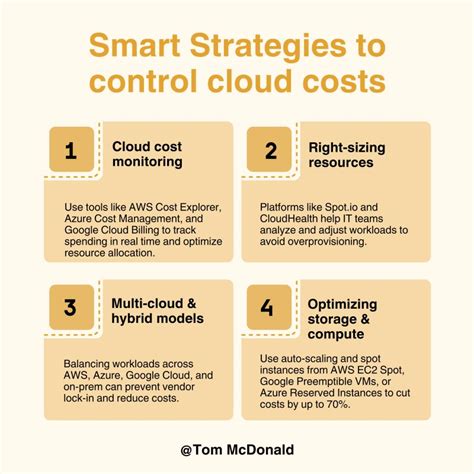 Smart Strategies to control cloud costs

1

Cloud cost monitoring

Use tools like AWS Cost Explorer, Azure Cost Management, and Google Cloud Billing to track spending in real time and optimize resource allocation.

2

Right-sizing resources

Platforms like Spot.io and CloudHealth help IT teams analyze and adjust workloads to avoid overprovisioning.

3

Multi-cloud & hybrid models

Balancing workloads across AWS, Azure, Google Cloud, and on-prem can prevent vendor lock-in and reduce costs.

4

Optimizing storage & compute

Use auto-scaling and spot instances from AWS EC2 Spot, Google Preemptible VMs, or Azure Reserved Instances to cut costs by up to 70%.

@Tom McDonald